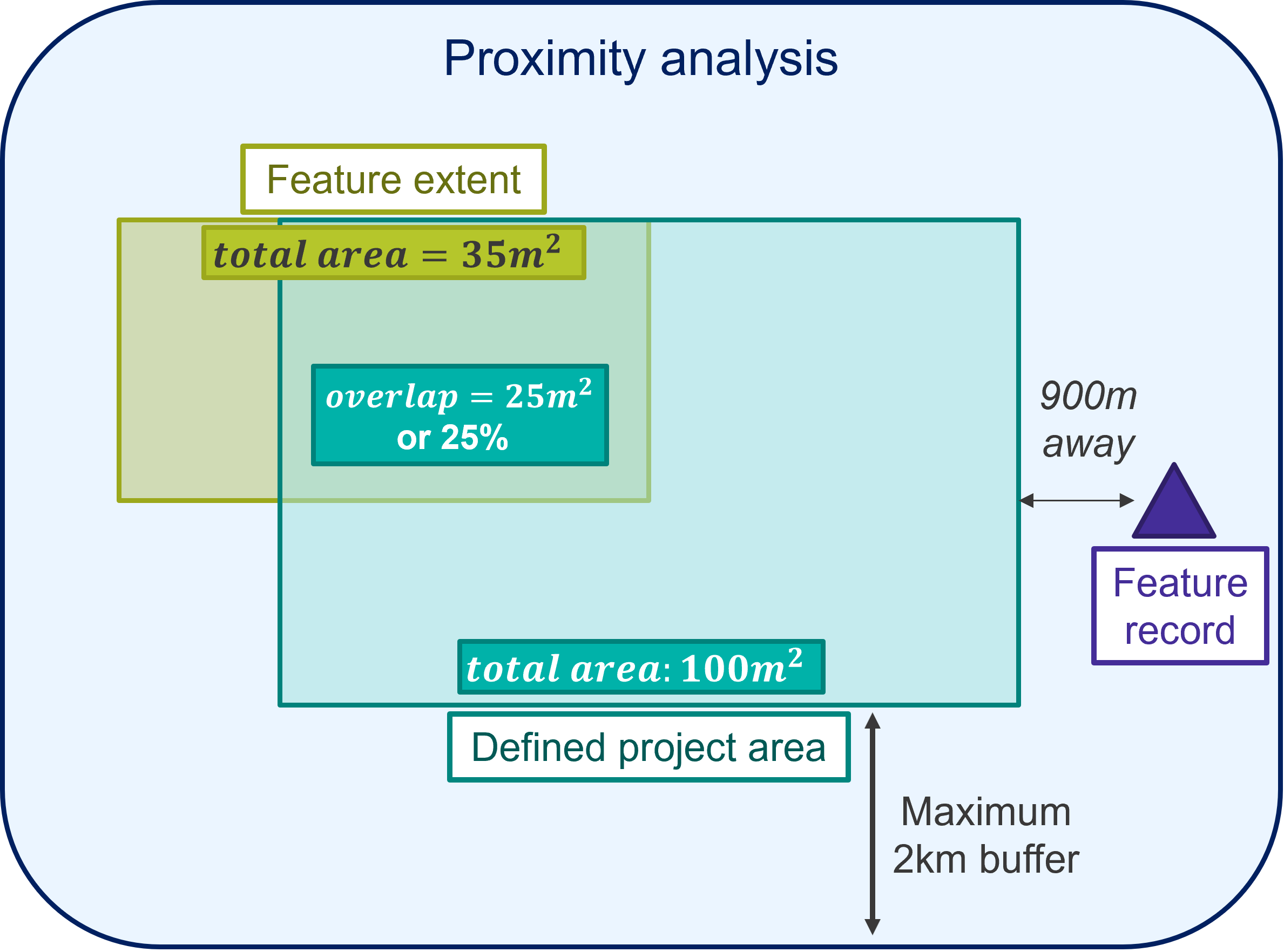 Proximity analysis

Feature extent

$total\ area = 35m^2$

$overlap = 25m^2$
or 25%

900m away

Feature record

$total\ area: 100m^2$

Defined project area

Maximum 2km buffer